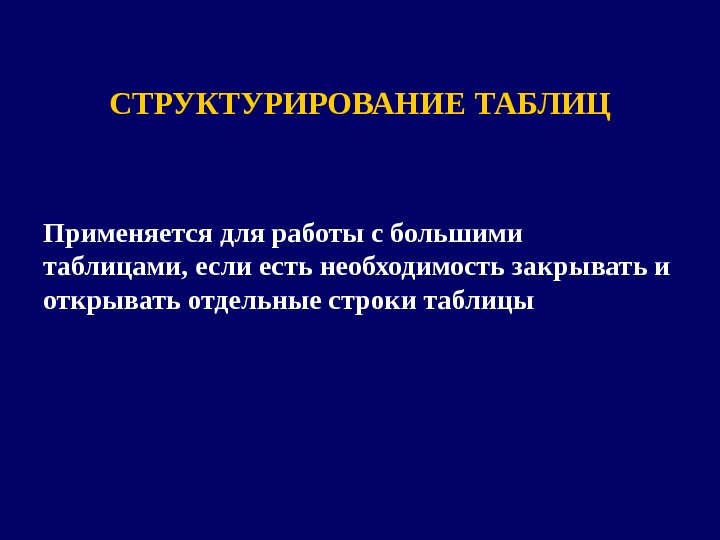 СТРУКТУРИРОВАНИЕ ТАБЛИЦ

Применяется для работы с большими таблицами, если есть необходимость закрывать и открывать отдельные строки таблицы